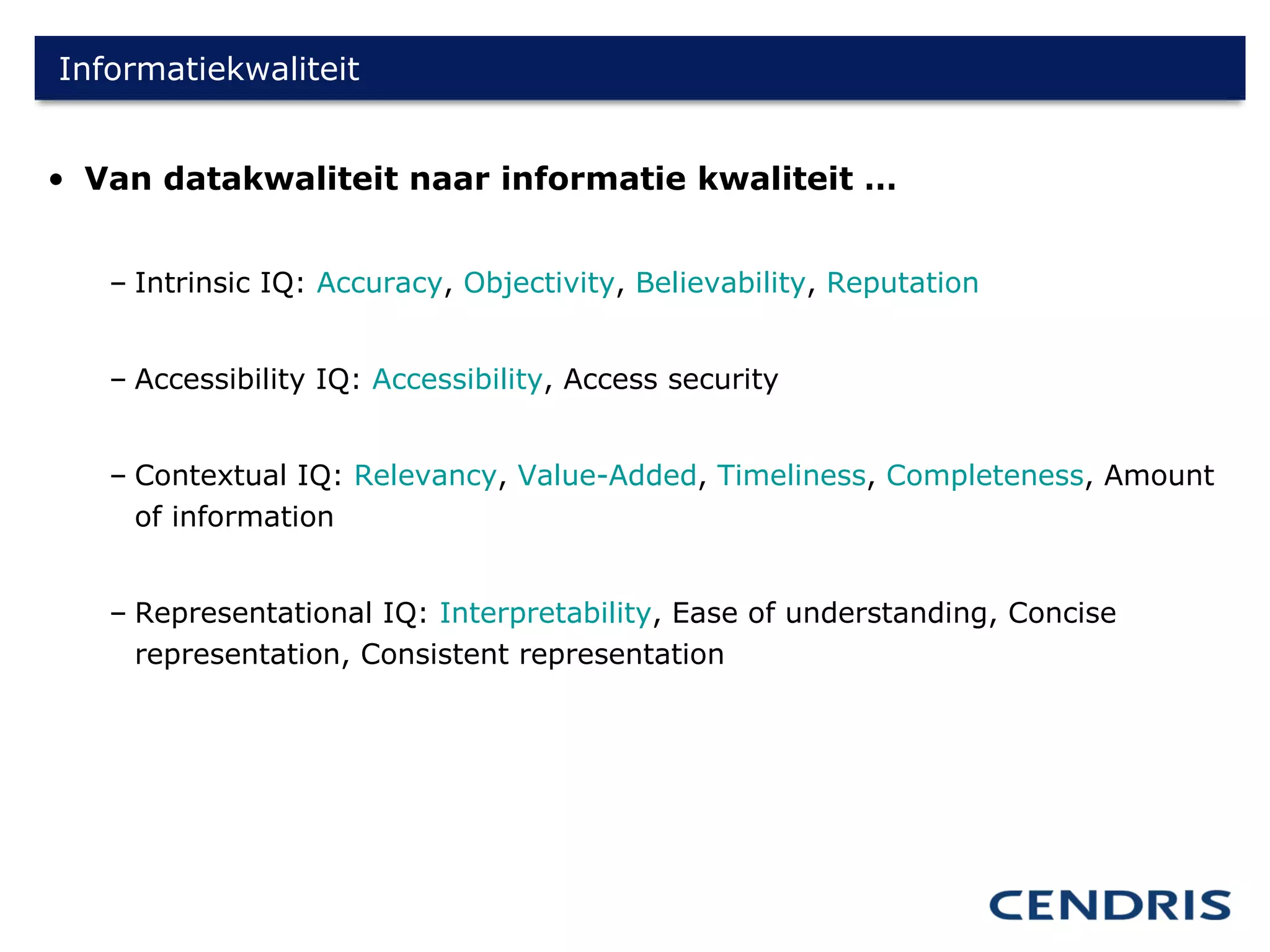 Informatiekwaliteit

• Van datakwaliteit naar informatie kwaliteit …

– Intrinsic IQ: Accuracy, Objectivity, Believability, Reputation

– Accessibility IQ: Accessibility, Access security

– Contextual IQ: Relevancy, Value-Added, Timeliness, Completeness, Amount of information

– Representational IQ: Interpretability, Ease of understanding, Concise representation, Consistent representation

CENDRIS